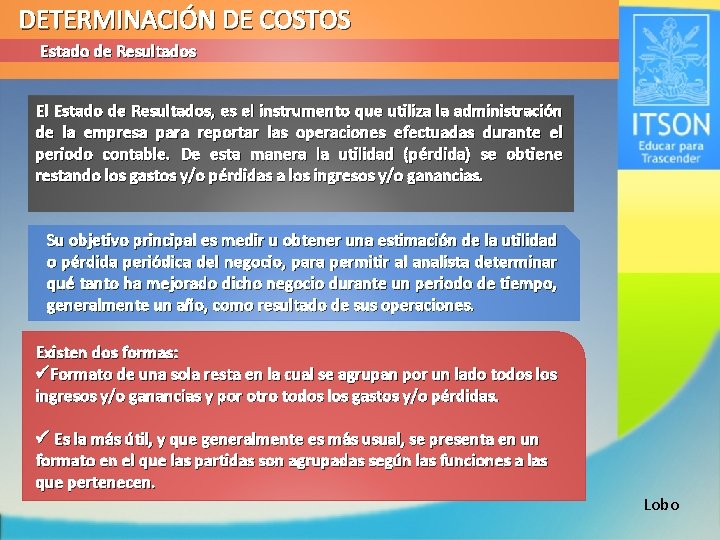 DETERMINACIÓN DE COSTOS

Estado de Resultados

ITSON
Educar para Trascender

El Estado de Resultados, es el instrumento que utiliza la administración de la empresa para reportar las operaciones efectuadas durante el periodo contable. De esta manera la utilidad (pérdida) se obtiene restando los gastos y/o pérdidas a los ingresos y/o ganancias.

Su objetivo principal es medir u obtener una estimación de la utilidad o pérdida periódica del negocio, para permitir al analista determinar qué tanto ha mejorado dicho negocio durante un periodo de tiempo, generalmente un año, como resultado de sus operaciones.

Existen dos formas:
✓Formato de una sola resta en la cual se agrupan por un lado todos los ingresos y/o ganancias y por otro todos los gastos y/o pérdidas.

✓ Es la más útil, y que generalmente es más usual, se presenta en un formato en el que las partidas son agrupadas según las funciones a las que pertenecen.

Lobo